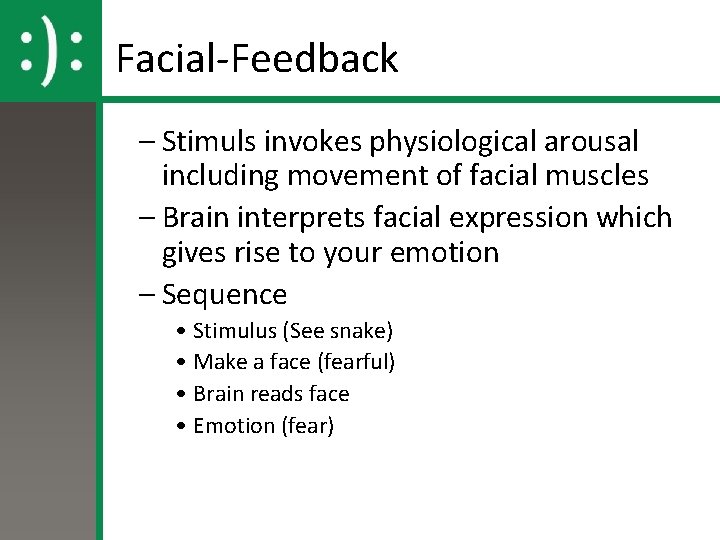 :):

Facial-Feedback

– Stimuls invokes physiological arousal including movement of facial muscles

– Brain interprets facial expression which gives rise to your emotion

– Sequence

• Stimulus (See snake)
• Make a face (fearful)
• Brain reads face
• Emotion (fear)